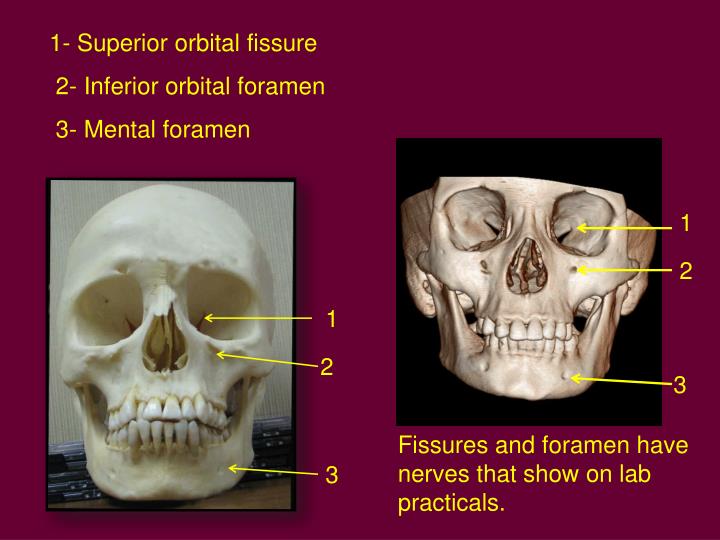 1- Superior orbital fissure

2- Inferior orbital foramen

3- Mental foramen

1

2

3

1

2

3

Fissures and foramen have nerves that show on lab practicals.